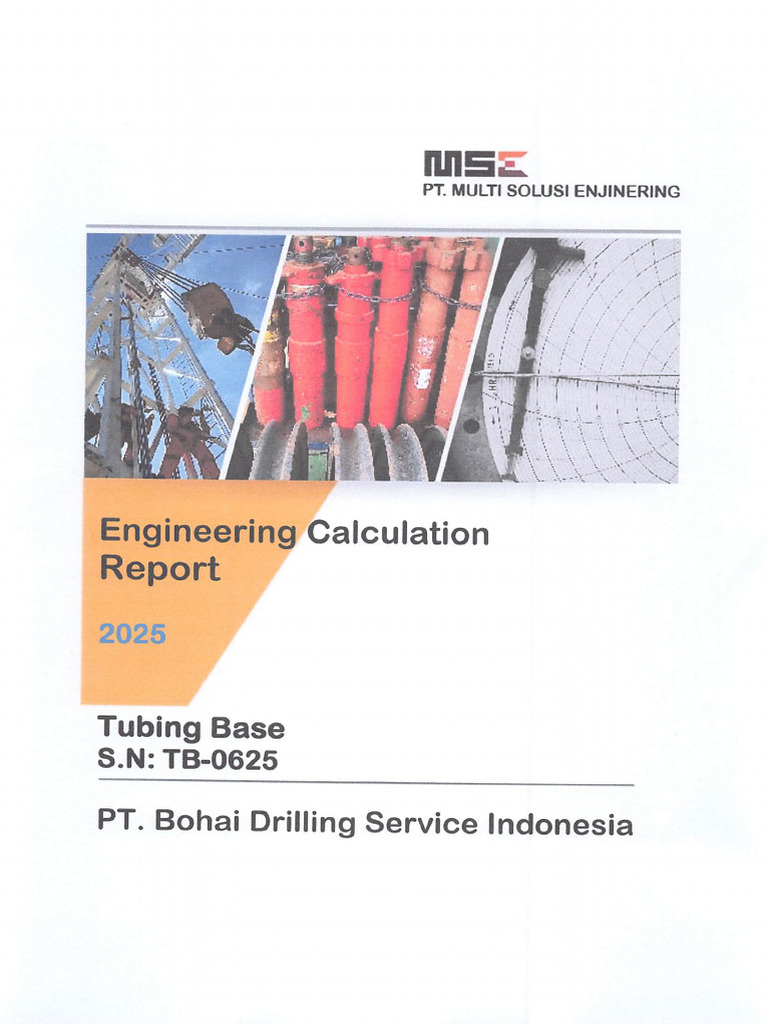 MSE
PT. MULTI SOLUSI ENJINERING

Engineering Calculation Report

2025

Tubing Base
S.N: TB-0625

PT. Bohai Drilling Service Indonesia